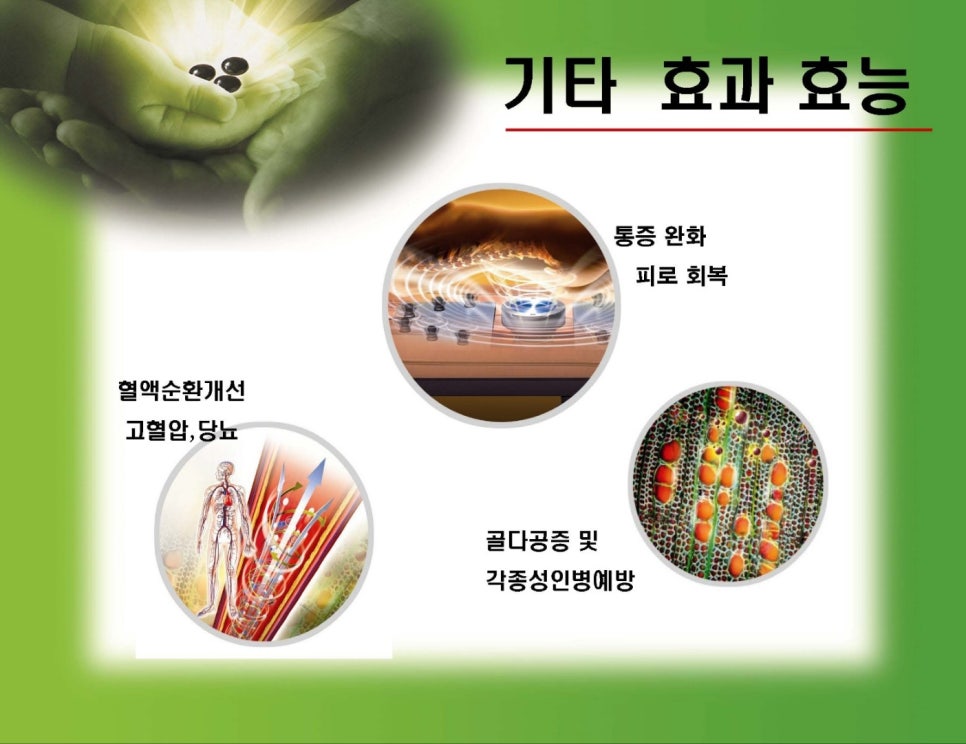 기타 효과 효능

통증 완화
피로 회복

혈액순환개선
고혈압,당뇨

골다공증 및
각종성인병예방